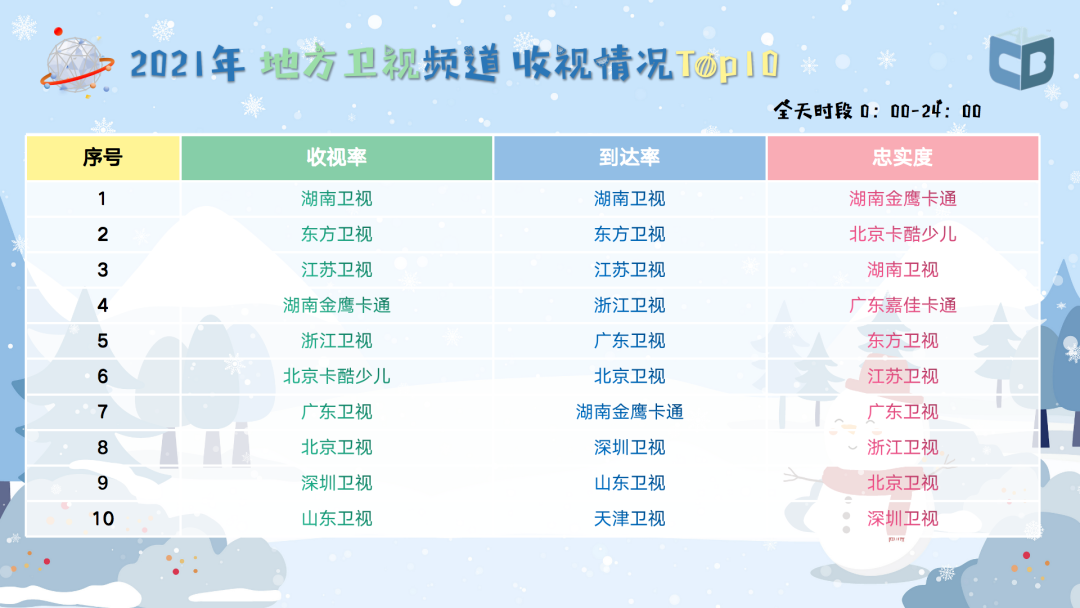 2021年 地方卫视频道 收视情况Top10

全天时段 0：00-24：00

| 序号 | 收视率 | 到达率 | 忠实度 |
|---|---|---|---|
| 1 | 湖南卫视 | 湖南卫视 | 湖南金鹰卡通 |
| 2 | 东方卫视 | 东方卫视 | 北京卡酷少儿 |
| 3 | 江苏卫视 | 江苏卫视 | 湖南卫视 |
| 4 | 湖南金鹰卡通 | 浙江卫视 | 广东嘉佳卡通 |
| 5 | 浙江卫视 | 广东卫视 | 东方卫视 |
| 6 | 北京卡酷少儿 | 北京卫视 | 江苏卫视 |
| 7 | 广东卫视 | 湖南金鹰卡通 | 广东卫视 |
| 8 | 北京卫视 | 深圳卫视 | 浙江卫视 |
| 9 | 深圳卫视 | 山东卫视 | 北京卫视 |
| 10 | 山东卫视 | 天津卫视 | 深圳卫视 |